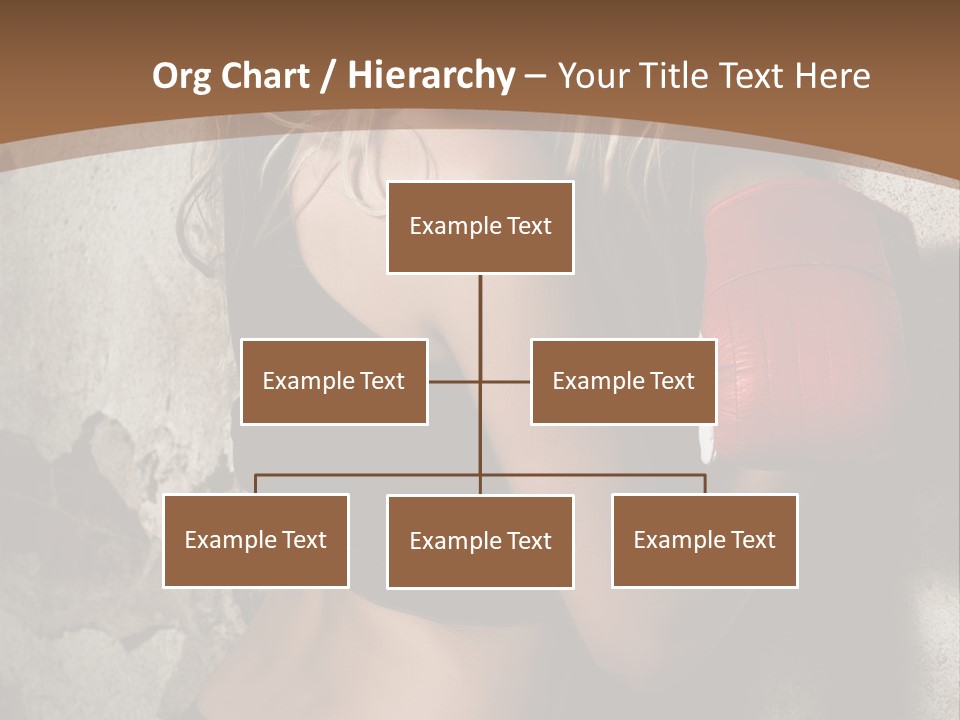 Org Chart / Hierarchy – Your Title Text Here

Example Text

Example Text

Example Text

Example Text

Example Text

Example Text